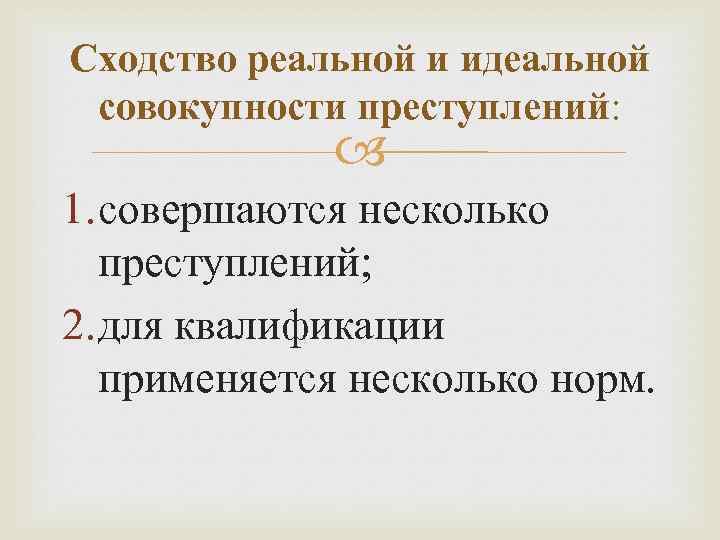 Сходство реальной и идеальной совокупности преступлений:

1. совершаются несколько преступлений;

2. для квалификации применяется несколько норм.